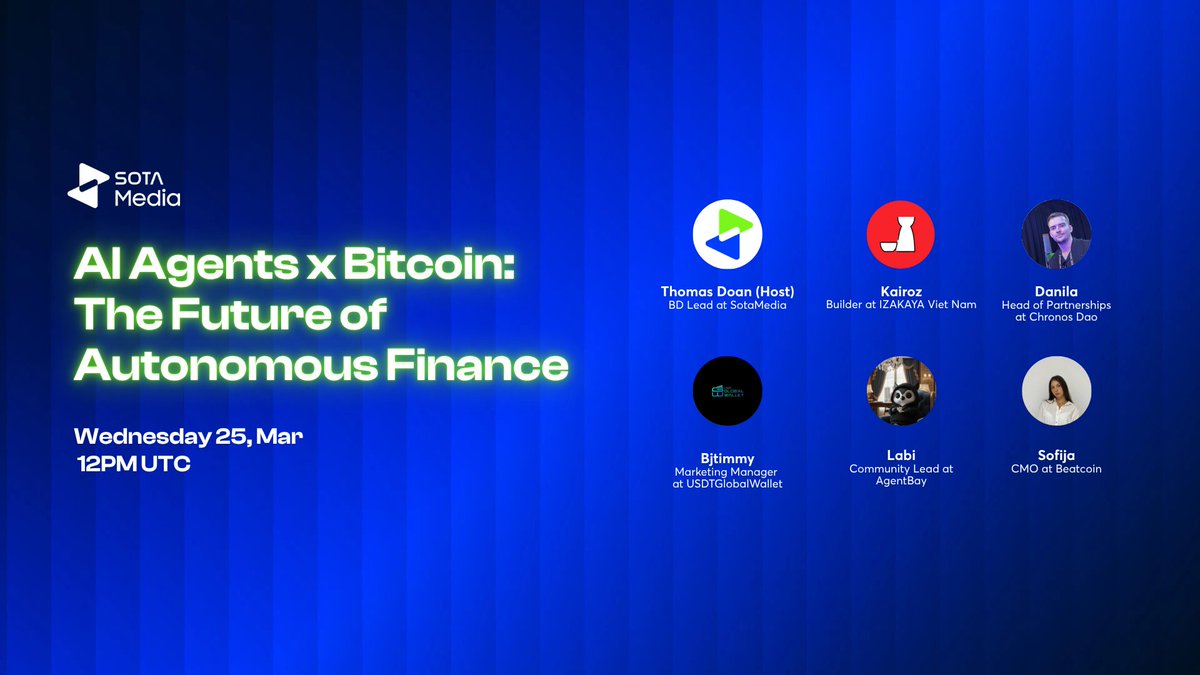 SOTA Media

AI Agents x Bitcoin: The Future of Autonomous Finance

Wednesday 25, Mar
12PM UTC

Thomas Doan (Host)
BD Lead at SotaMedia

Kairoz
Builder at IZAKAYA Viet Nam

Danila
Head of Partnerships at Chronos Dao

GLOBAL WALLET

Bjtimmy
Marketing Manager at USDTGlobalWallet

Labi
Community Lead at AgentBay

Sofija
CMO at Beatcoin